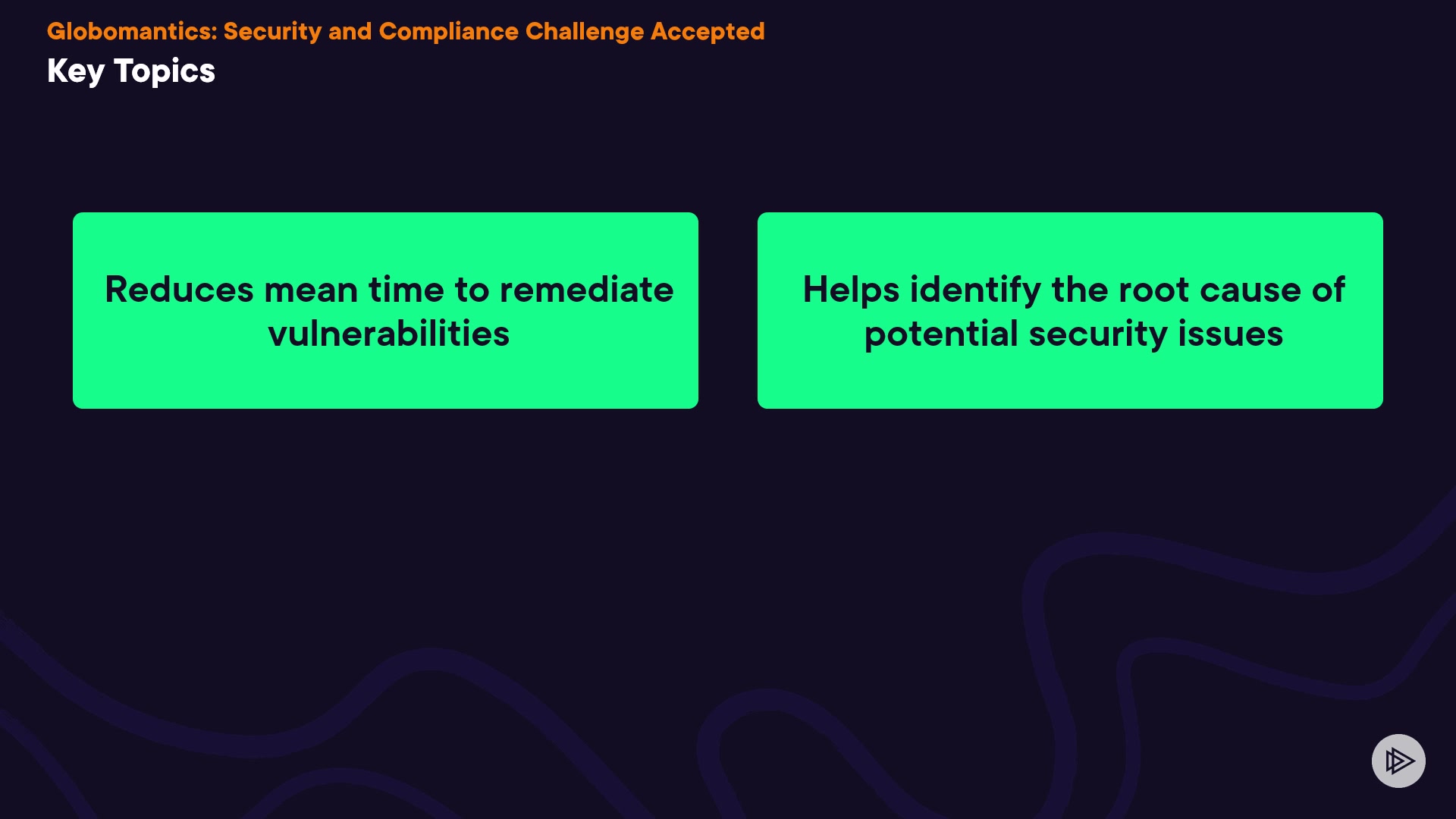 Globomantics: Security and Compliance Challenge Accepted
Key Topics

Reduces mean time to remediate vulnerabilities

Helps identify the root cause of potential security issues